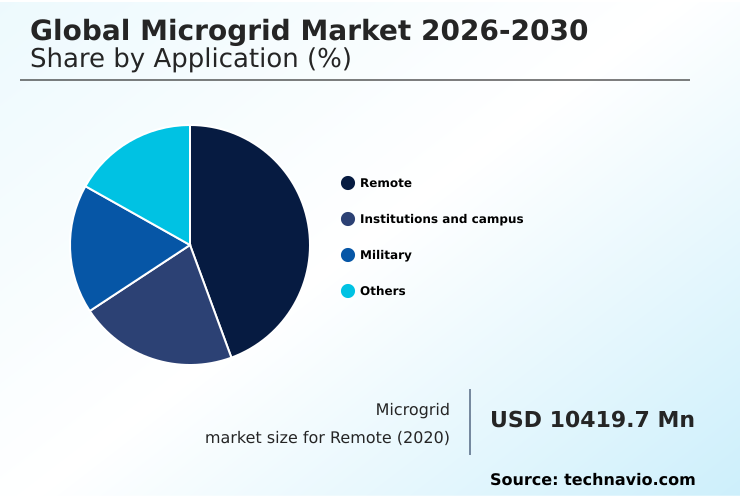 Global Microgrid Market 2026-2030
Share by Application (%)

Remote
Institutions and campus
Military
Others

Microgrid
market size for Remote (2020)

USD 10419.7 Mn

Source: technavio.com